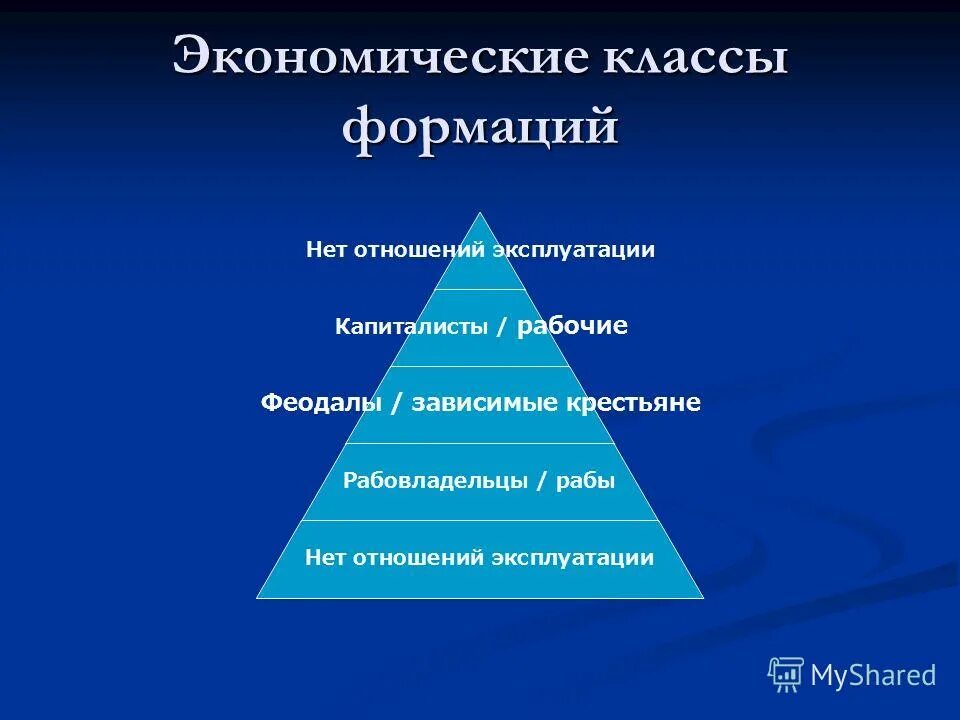 Экономические классы формаций

Нет отношений эксплуатации

Капиталисты / рабочие

Феодалы / зависимые крестьяне

Рабовладельцы / рабы

Нет отношений эксплуатации

MyShared